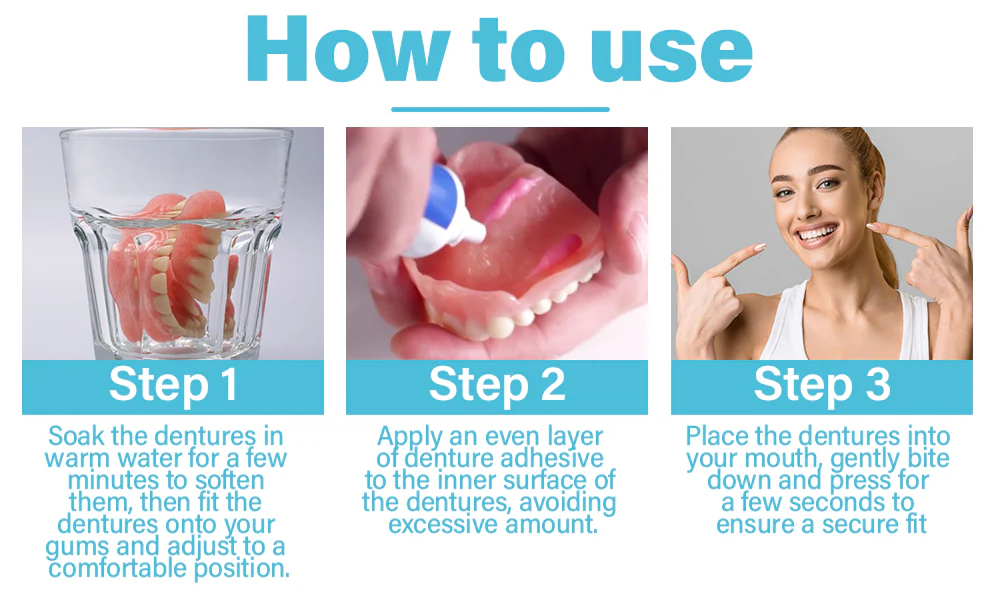 How to use

Step 1

Soak the dentures in warm water for a few minutes to soften them, then fit the dentures onto your gums and adjust to a comfortable position.

Step 2

Apply an even layer of denture adhesive to the inner surface of the dentures, avoiding excessive amount.

Step 3

Place the dentures into your mouth, gently bite down and press for a few seconds to ensure a secure fit